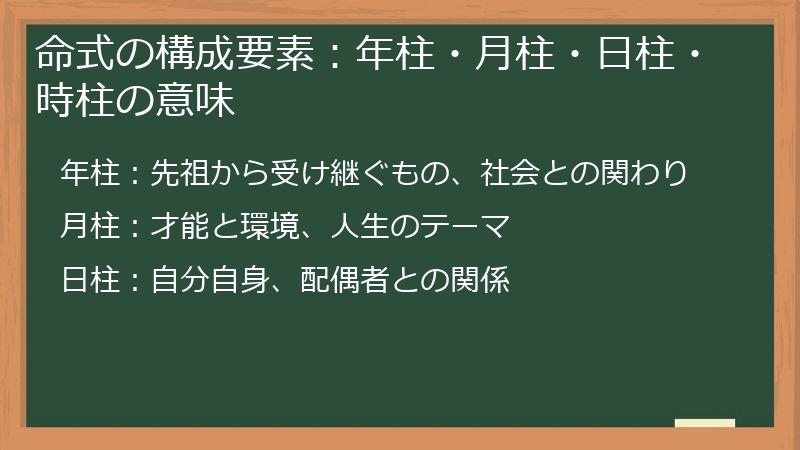 命式の構成要素：年柱・月柱・日柱・時柱の意味

年柱：先祖から受け継ぐもの、社会との関わり

月柱：才能と環境、人生のテーマ

日柱：自分自身、配偶者との関係